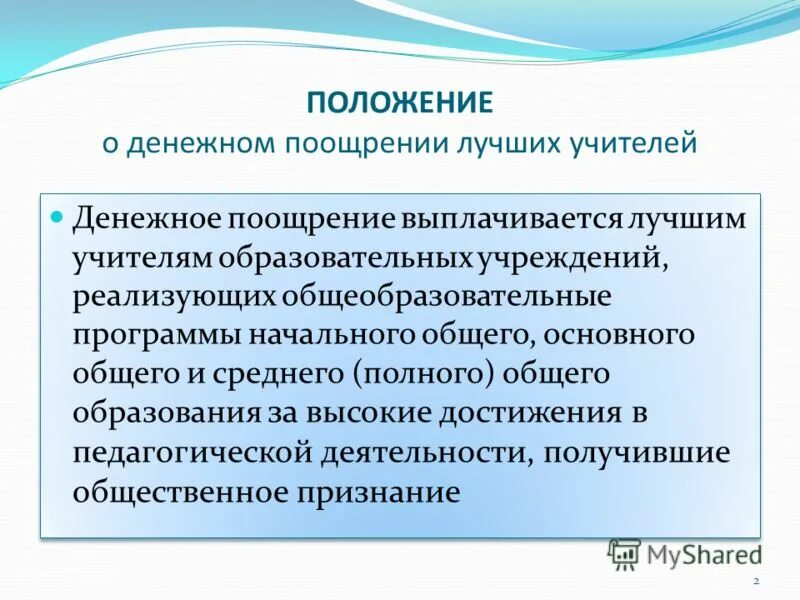 ПОЛОЖЕНИЕ
о денежном поощрении лучших учителей

Денежное поощрение выплачивается лучшим учителям образовательных учреждений, реализующих общеобразовательные программы начального общего, основного общего и среднего (полного) общего образования за высокие достижения в педагогической деятельности, получившие общественное признание

MyShared

2